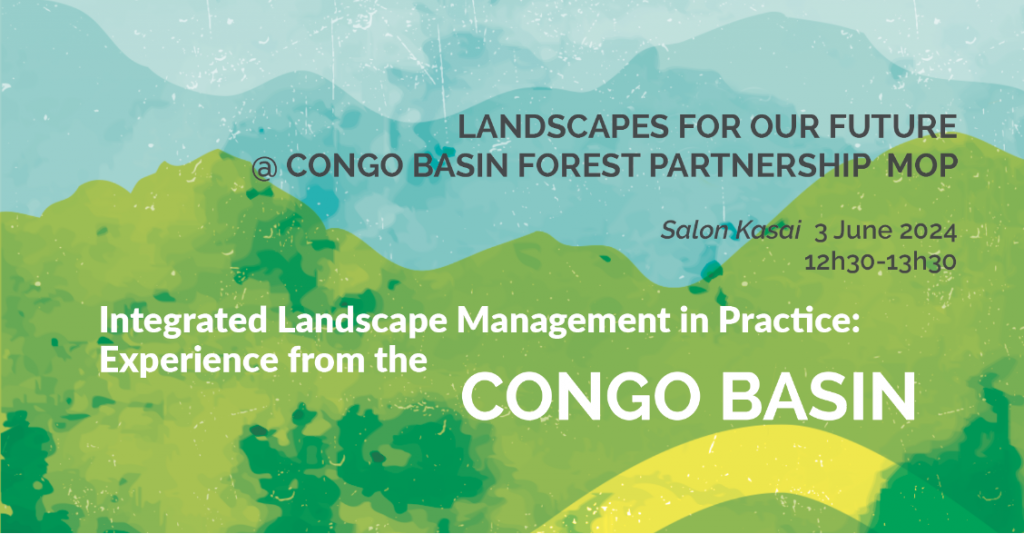 LANDSCAPES FOR OUR FUTURE
@ CONGO BASIN FOREST PARTNERSHIP MOP

Salon Kasai 3 June 2024
12h30-13h30

Integrated Landscape Management in Practice:
Experience from the CONGO BASIN